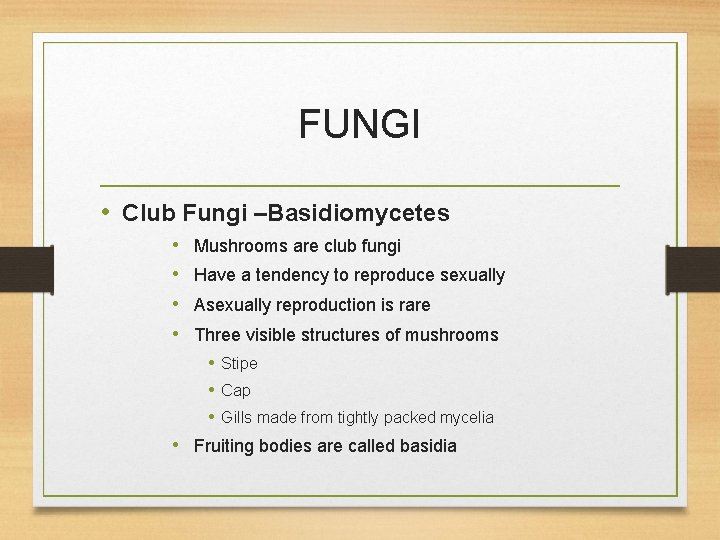 FUNGI

• Club Fungi –Basidiomycetes
 • Mushrooms are club fungi
 • Have a tendency to reproduce sexually
 • Asexually reproduction is rare
 • Three visible structures of mushrooms
  • Stipe
  • Cap
  • Gills made from tightly packed mycelia
 • Fruiting bodies are called basidia